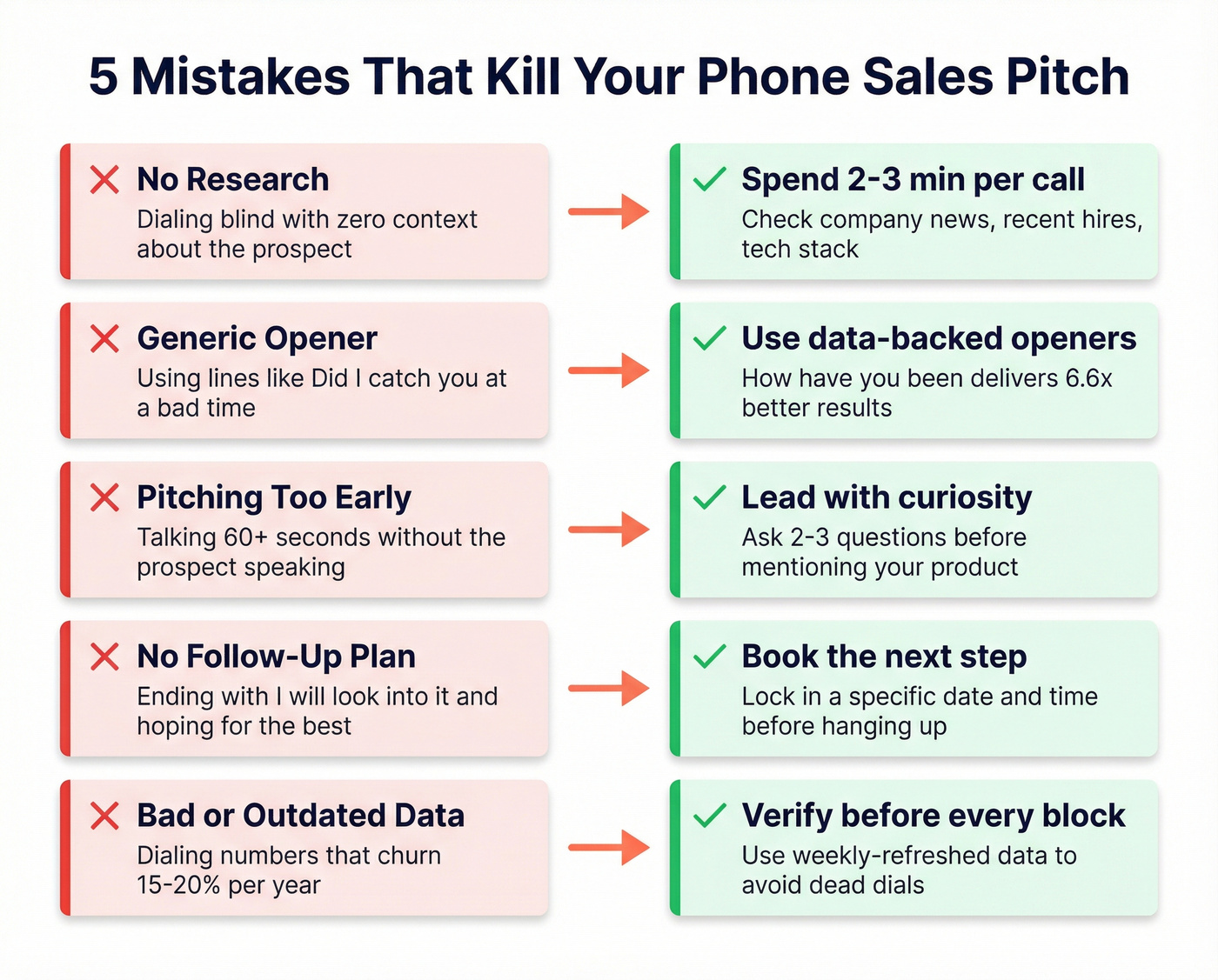 5 Mistakes That Kill Your Phone Sales Pitch

No Research
Dialing blind with zero context about the prospect

Spend 2-3 min per call
Check company news, recent hires, tech stack

Generic Opener
Using lines like Did I catch you at a bad time

Use data-backed openers
How have you been delivers 6.6x better results

Pitching Too Early
Talking 60+ seconds without the prospect speaking

Lead with curiosity
Ask 2-3 questions before mentioning your product

No Follow-Up Plan
Ending with I will look into it and hoping for the best

Book the next step
Lock in a specific date and time before hanging up

Bad or Outdated Data
Dialing numbers that churn 15-20% per year

Verify before every block
Use weekly-refreshed data to avoid dead dials